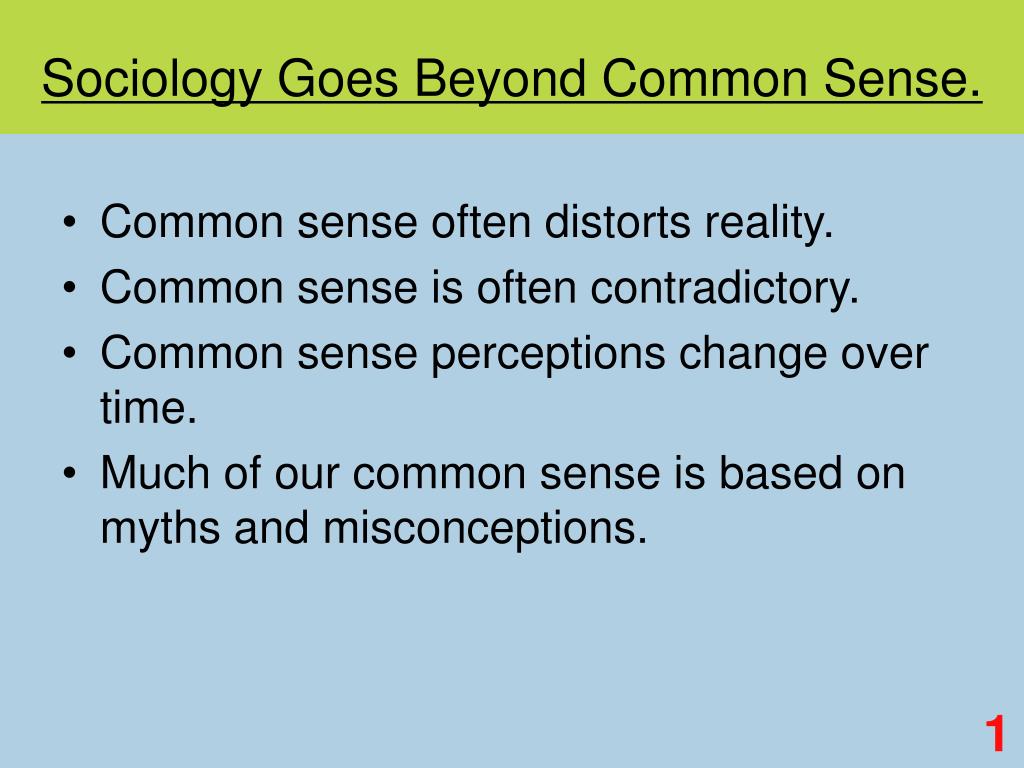 Sociology Goes Beyond Common Sense.

• Common sense often distorts reality.
• Common sense is often contradictory.
• Common sense perceptions change over time.
• Much of our common sense is based on myths and misconceptions.

1